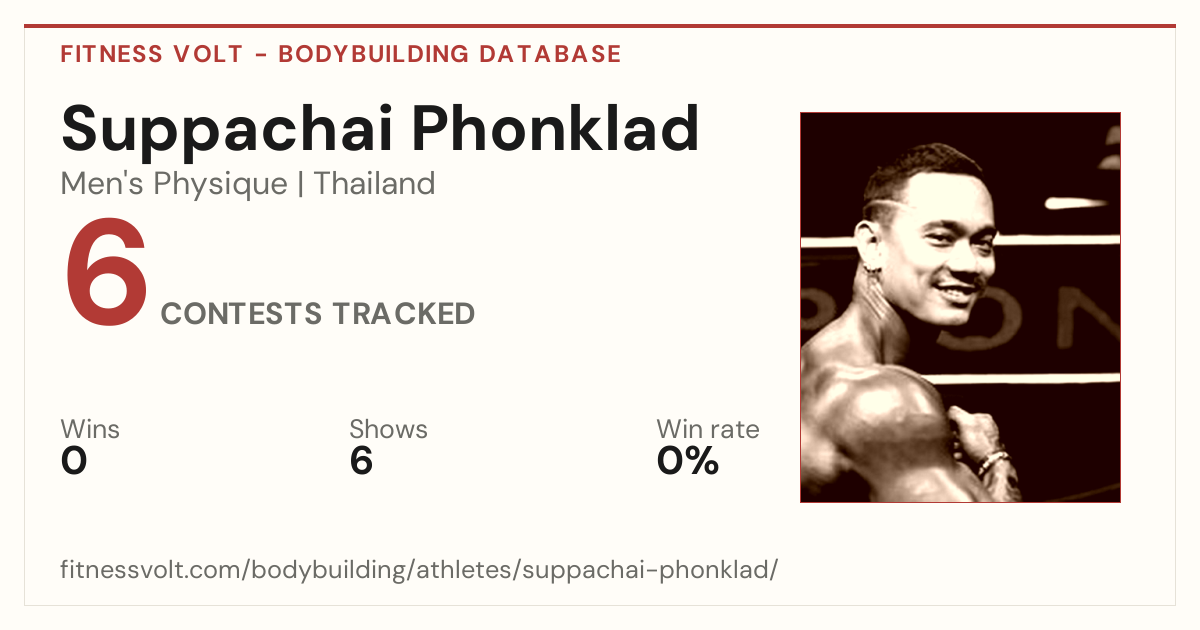 FITNESS VOLT - BODYBUILDING DATABASE

Suppachai Phonklad

Men's Physique | Thailand

6 CONTESTS TRACKED

Wins
0

Shows
6

Win rate
0%

fitnessvolt.com/bodybuilding/athletes/suppachai-phonklad/